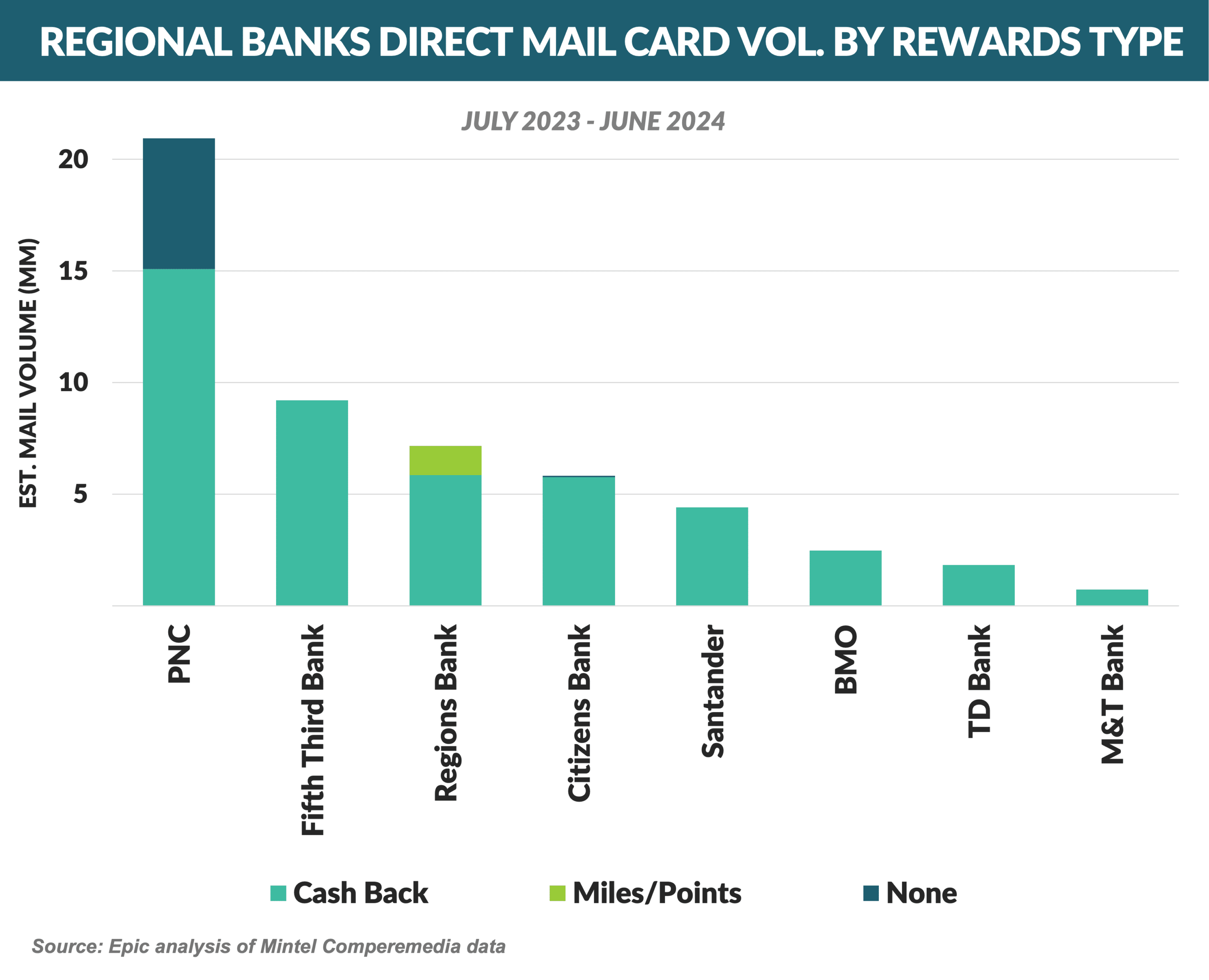 REGIONAL BANKS DIRECT MAIL CARD VOL. BY REWARDS TYPE

JULY 2023 - JUNE 2024

EST. MAIL VOLUME (MM)

20
15
10
5

PNC
Fifth Third Bank
Regions Bank
Citizens Bank
Santander
BMO
TD Bank
M&T Bank

Cash Back
Miles/Points
None

Source: Epic analysis of Mintel Comperemedia data